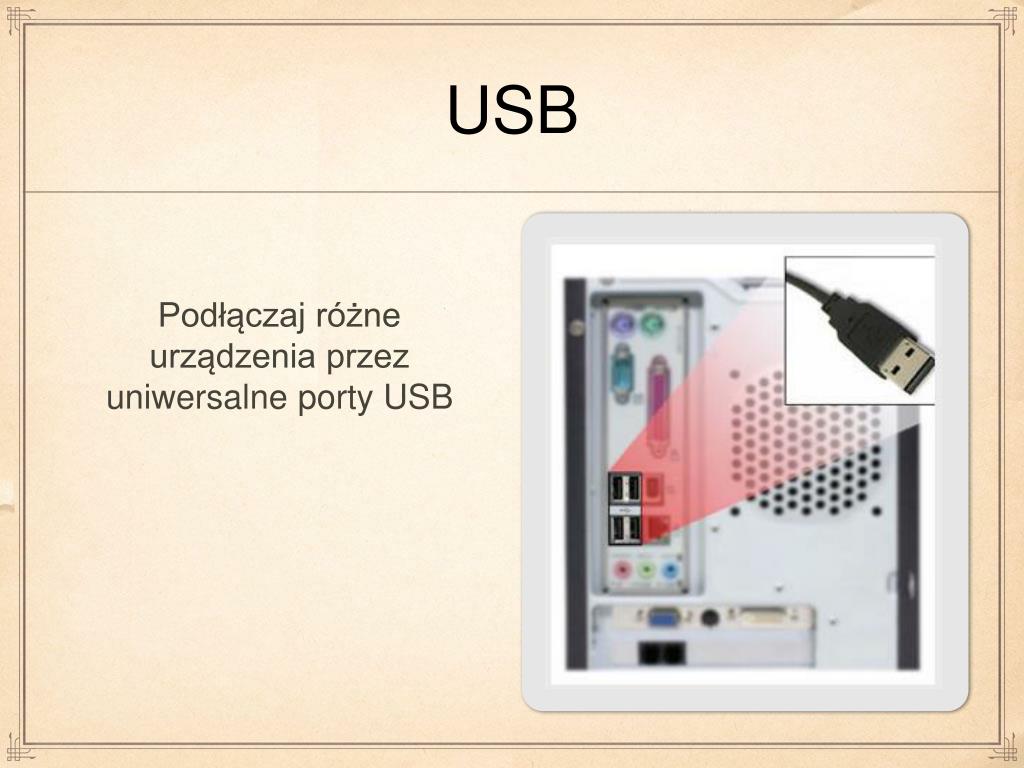 USB

Podłączaj różne urządzenia przez uniwersalne porty USB